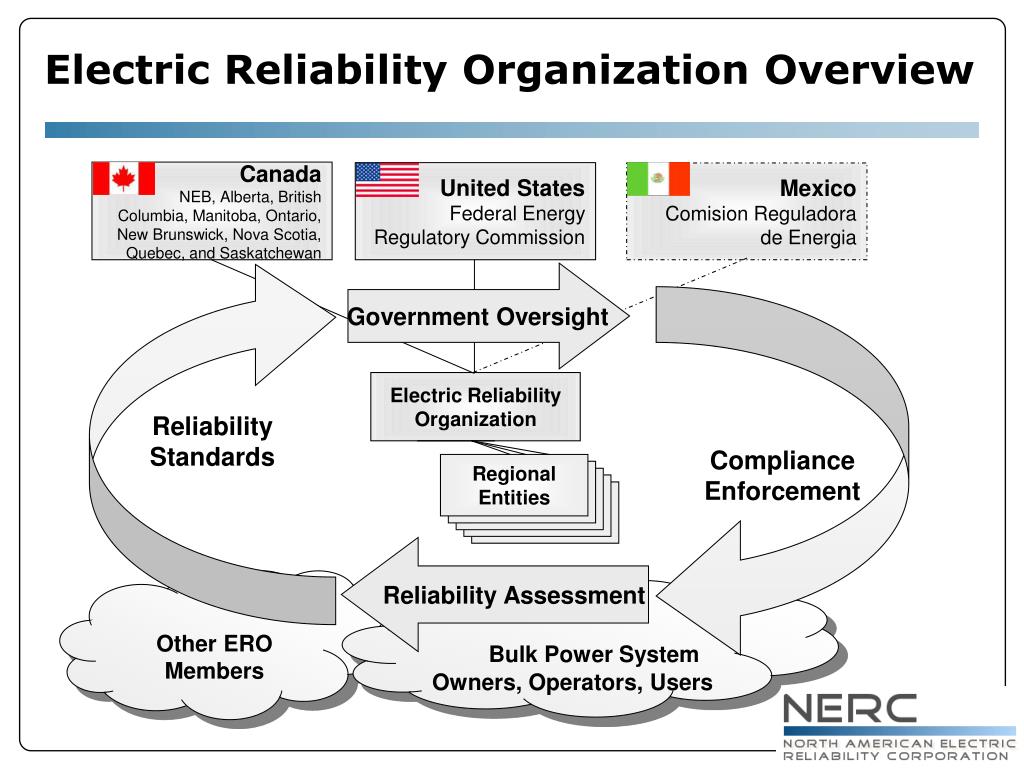 Electric Reliability Organization Overview

Canada
NEB, Alberta, British Columbia, Manitoba, Ontario, New Brunswick, Nova Scotia, Quebec, and Saskatchewan

United States
Federal Energy Regulatory Commission

Mexico
Comision Reguladora de Energia

Government Oversight

Electric Reliability Organization

Regional Entities

Reliability Standards

Compliance Enforcement

Reliability Assessment

Other ERO Members

Bulk Power System Owners, Operators, Users

NERC
NORTH AMERICAN ELECTRIC RELIABILITY CORPORATION